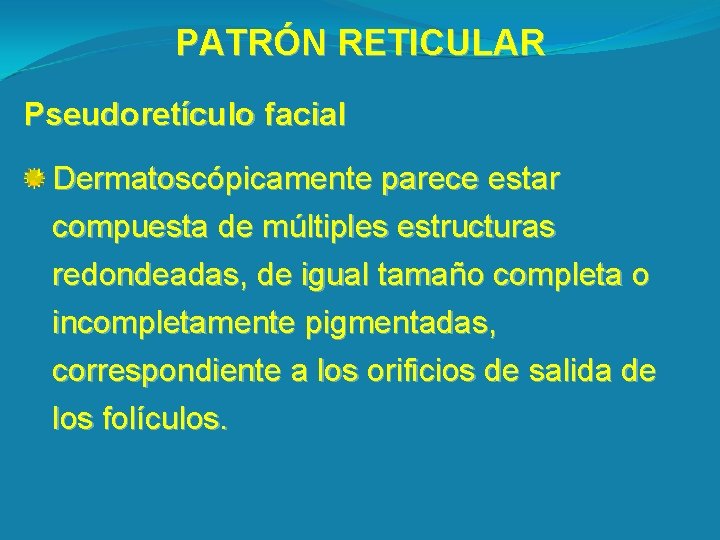 PATRÓN RETICULAR

Pseudoretículo facial

Dermatoscópicamente parece estar compuesta de múltiples estructuras redondeadas, de igual tamaño completa o incompletamente pigmentadas, correspondiente a los orificios de salida de los folículos.